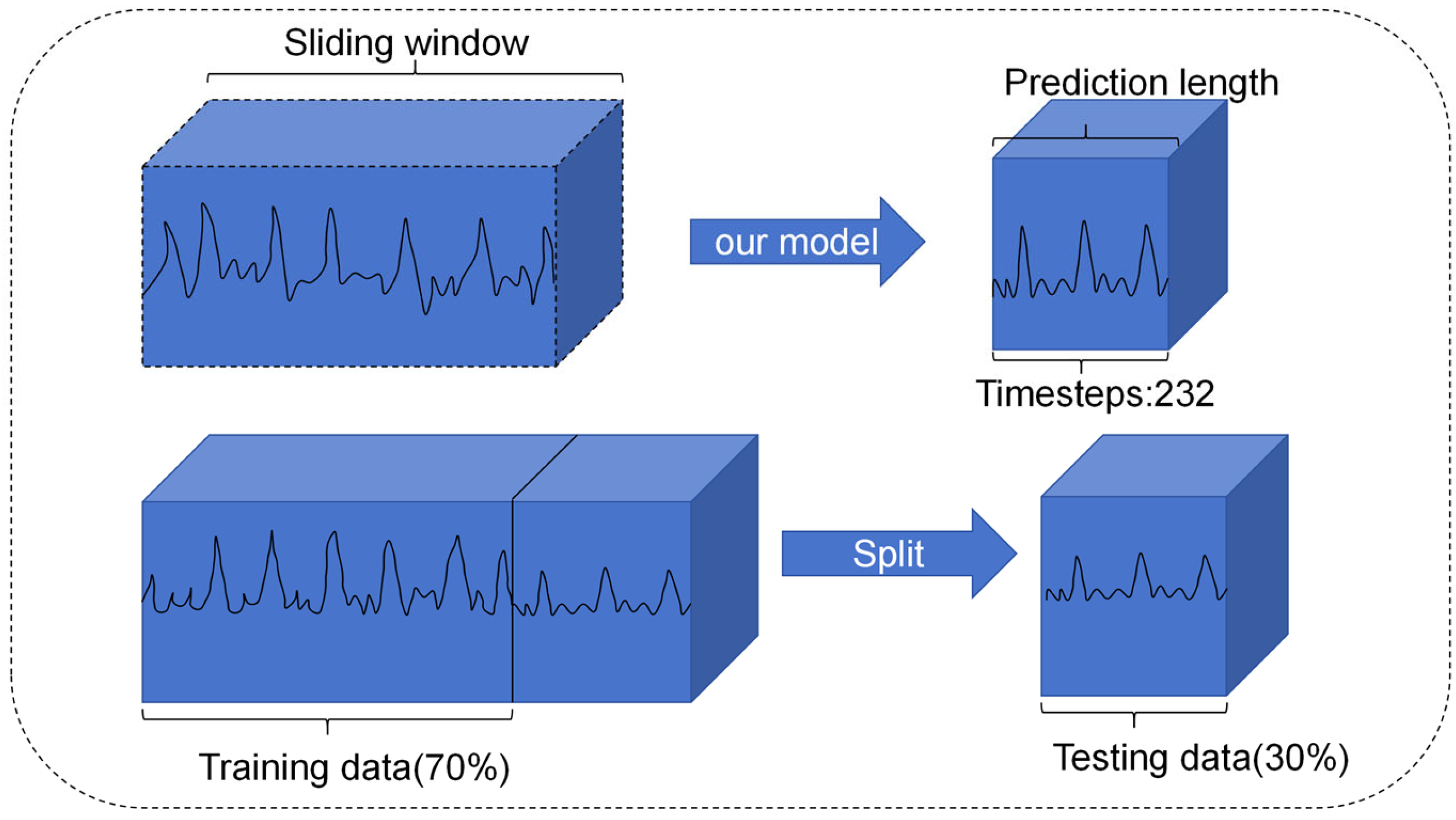 Sliding window

our model

Prediction length

Timesteps:232

Split

Training data(70%)

Testing data(30%)